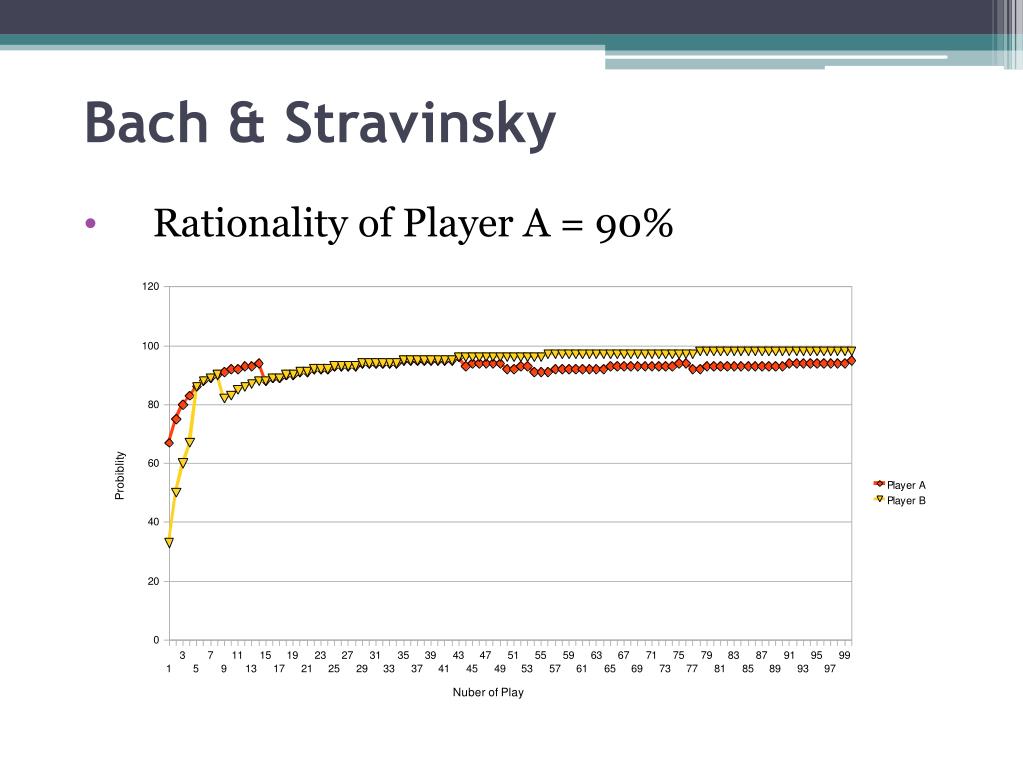 Bach & Stravinsky

• Rationality of Player A = 90%

120
100
80
60
40
20
0

Probibility

3 7 11 15 19 23 27 31 35 39 43 47 51 55 59 63 67 71 75 79 83 87 91 95 99
1 5 9 13 17 21 25 29 33 37 41 45 49 53 57 61 65 69 73 77 81 85 89 93 97

Nuber of Play

Player A
Player B